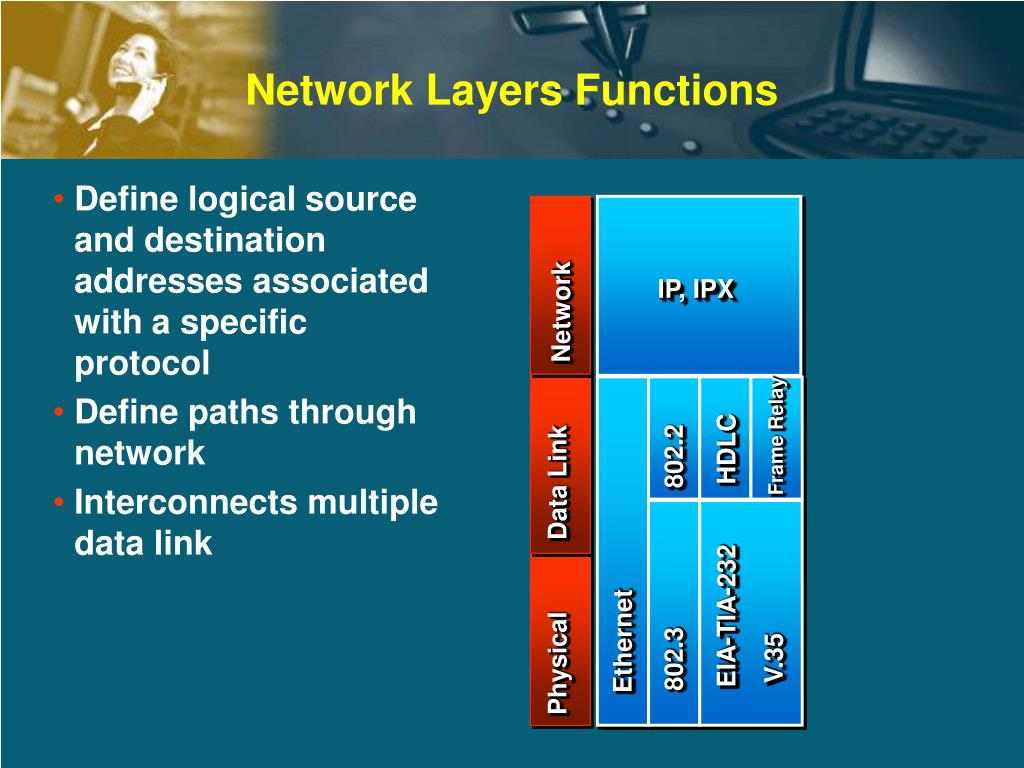 Network Layers Functions

• Define logical source and destination addresses associated with a specific protocol
• Define paths through network
• Interconnects multiple data link

Network
Data Link
Physical

IP, IPX

Ethernet
802.2
HDLC
Frame Relay
802.3
EIA-TIA-232
V.35